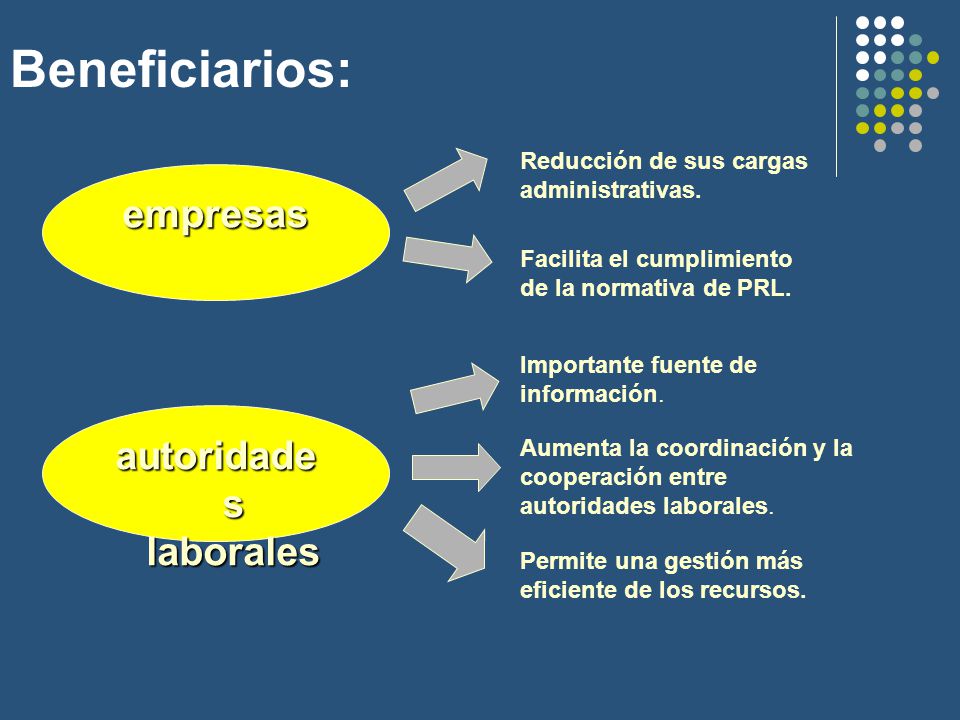 Beneficiarios:

empresas

Reducción de sus cargas administrativas.

Facilita el cumplimiento de la normativa de PRL.

autoridade
s
laborales

Importante fuente de información.

Aumenta la coordinación y la cooperación entre autoridades laborales.

Permite una gestión más eficiente de los recursos.